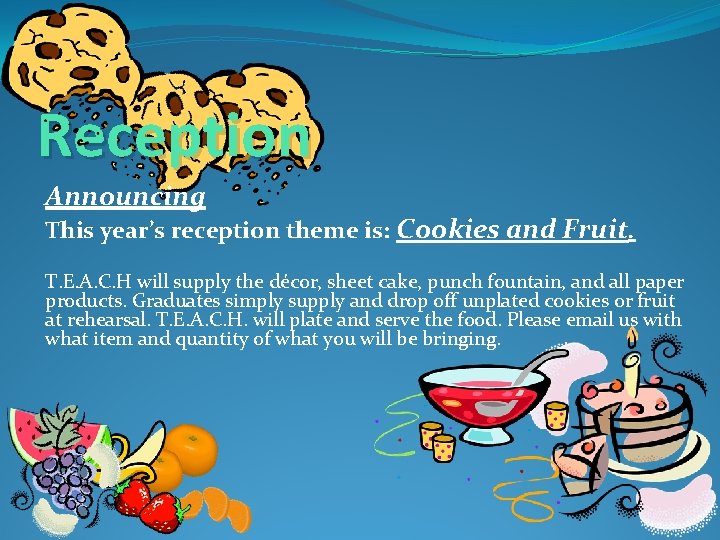 Reception

Announcing

This year's reception theme is: Cookies and Fruit.

T.E.A.C.H will supply the décor, sheet cake, punch fountain, and all paper products. Graduates simply supply and drop off unplated cookies or fruit at rehearsal. T.E.A.C.H. will plate and serve the food. Please email us with what item and quantity of what you will be bringing.